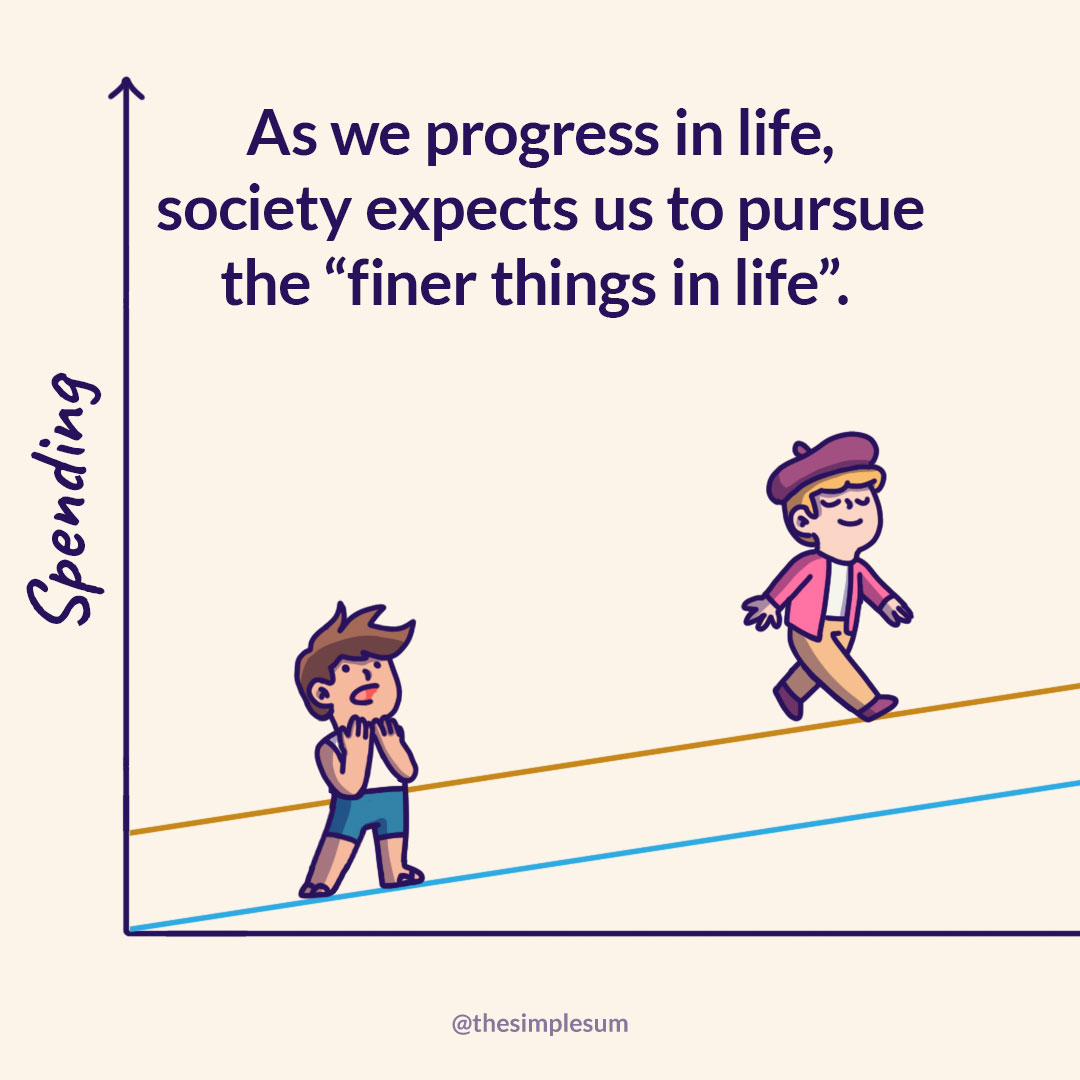 As we progress in life, society expects us to pursue the “finer things in life”.

Spending

@thesimplesum